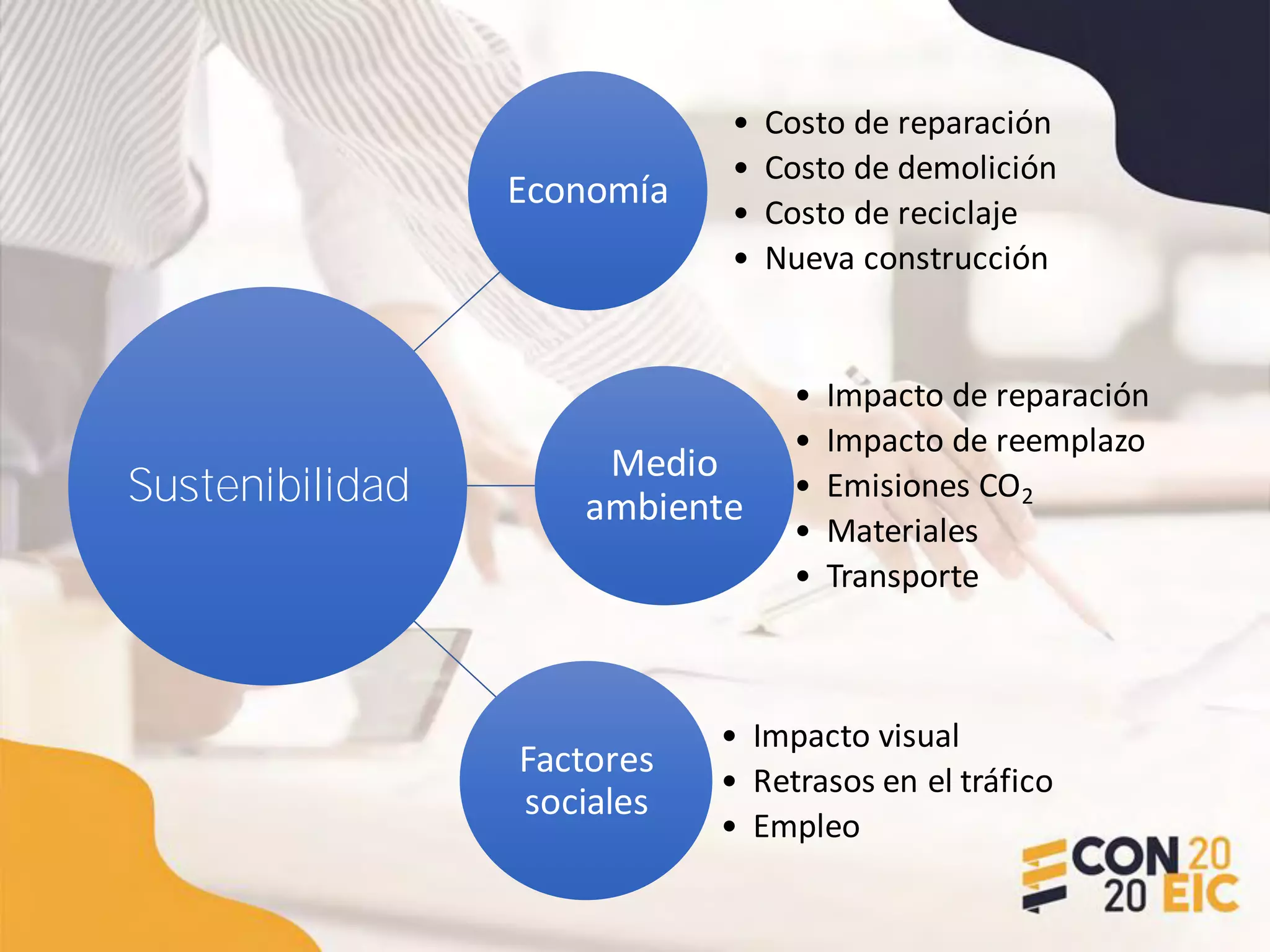 Sustenibilidad

Economía

- Costo de reparación
- Costo de demolición
- Costo de reciclaje
- Nueva construcción

Medio ambiente

- Impacto de reparación
- Impacto de reemplazo
- Emisiones $CO_2$
- Materiales
- Transporte

Factores sociales

- Impacto visual
- Retrasos en el tráfico
- Empleo

CON 20 20 EIC